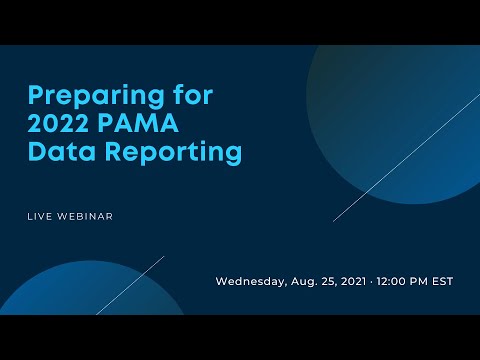 Preparing for 2022 PAMA Data Reporting

LIVE WEBINAR

Wednesday, Aug. 25, 2021 · 12:00 PM EST